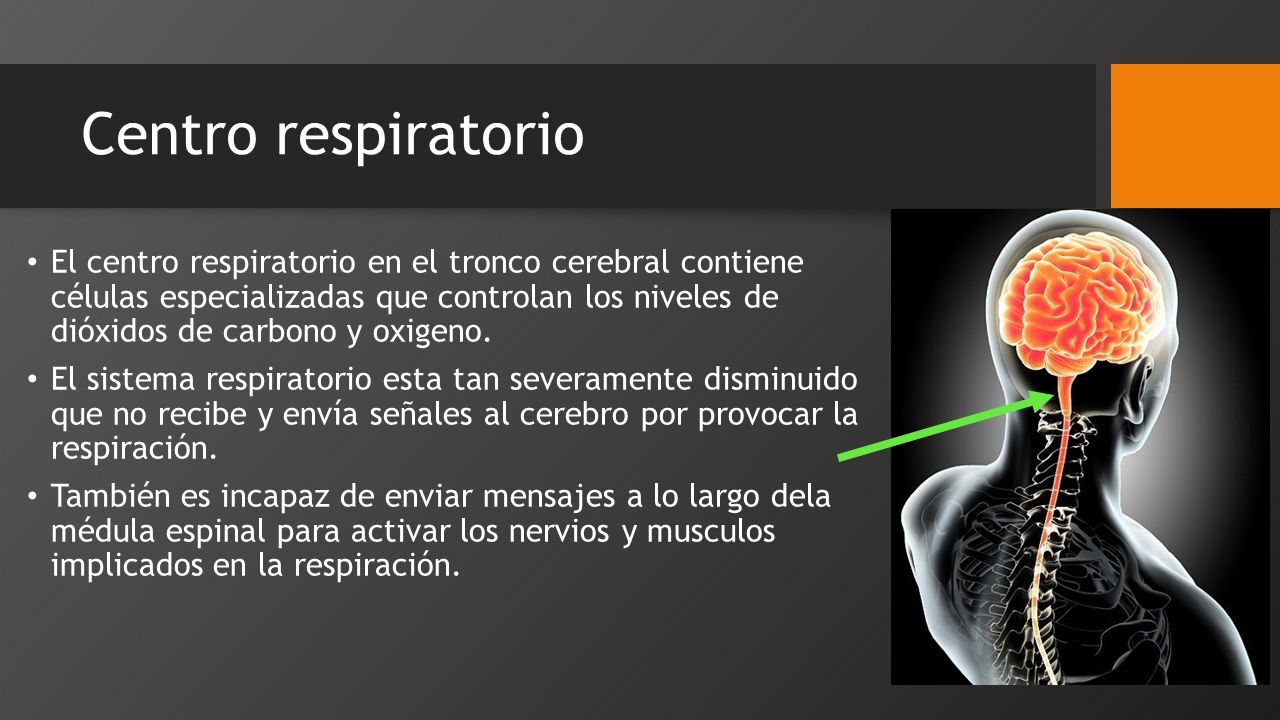 Centro respiratorio

• El centro respiratorio en el tronco cerebral contiene células especializadas que controlan los niveles de dióxidos de carbono y oxigeno.

• El sistema respiratorio esta tan severamente disminuido que no recibe y envía señales al cerebro por provocar la respiración.

• También es incapaz de enviar mensajes a lo largo dela médula espinal para activar los nervios y musculos implicados en la respiración.